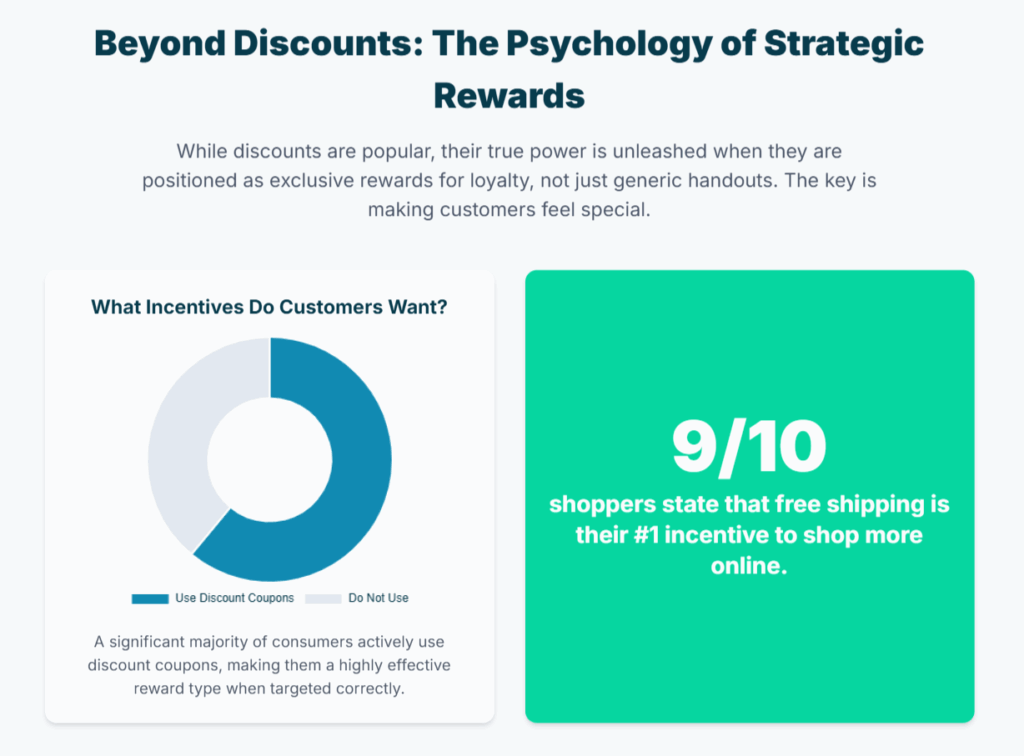 Beyond Discounts: The Psychology of Strategic Rewards

While discounts are popular, their true power is unleashed when they are positioned as exclusive rewards for loyalty, not just generic handouts. The key is making customers feel special.

What Incentives Do Customers Want?

Use Discount Coupons
Do Not Use

A significant majority of consumers actively use discount coupons, making them a highly effective reward type when targeted correctly.

9/10

shoppers state that free shipping is their #1 incentive to shop more online.